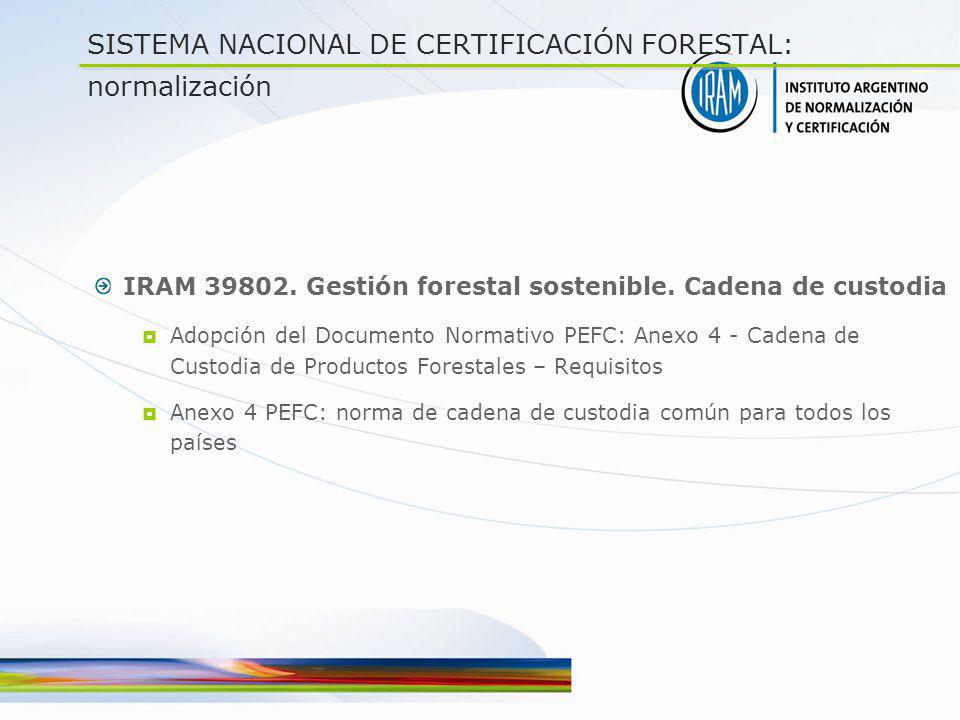 SISTEMA NACIONAL DE CERTIFICACIÓN FORESTAL: normalización

IRAM

INSTITUTO ARGENTINO DE NORMALIZACIÓN Y CERTIFICACIÓN

IRAM 39802. Gestión forestal sostenible. Cadena de custodia

Adopción del Documento Normativo PEFC: Anexo 4 - Cadena de Custodia de Productos Forestales – Requisitos

Anexo 4 PEFC: norma de cadena de custodia común para todos los países